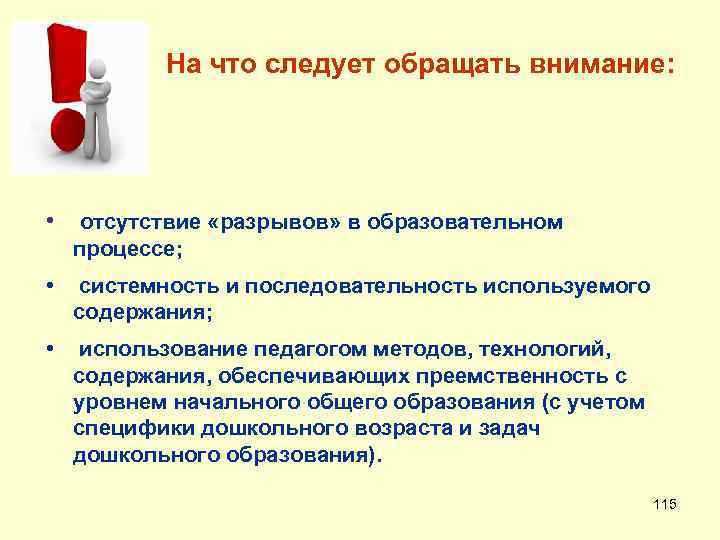 На что следует обращать внимание:

• отсутствие «разрывов» в образовательном процессе;

• системность и последовательность используемого содержания;

• использование педагогом методов, технологий, содержания, обеспечивающих преемственность с уровнем начального общего образования (с учетом специфики дошкольного возраста и задач дошкольного образования).

115